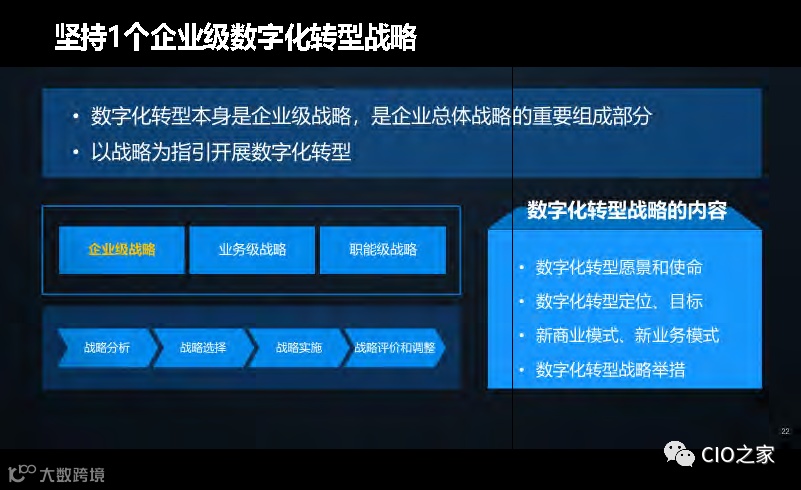 坚持1个企业级数字化转型战略

• 数字化转型本身是企业级战略，是企业总体战略的重要组成部分
• 以战略为指引开展数字化转型

企业级战略
业务级战略
职能级战略

战略分析
战略选择
战略实施
战略评价和调整

数字化转型战略的内容

• 数字化转型愿景和使命
• 数字化转型定位、目标
• 新商业模式、新业务模式
• 数字化转型战略举措

22

大数跨境

CIO之家